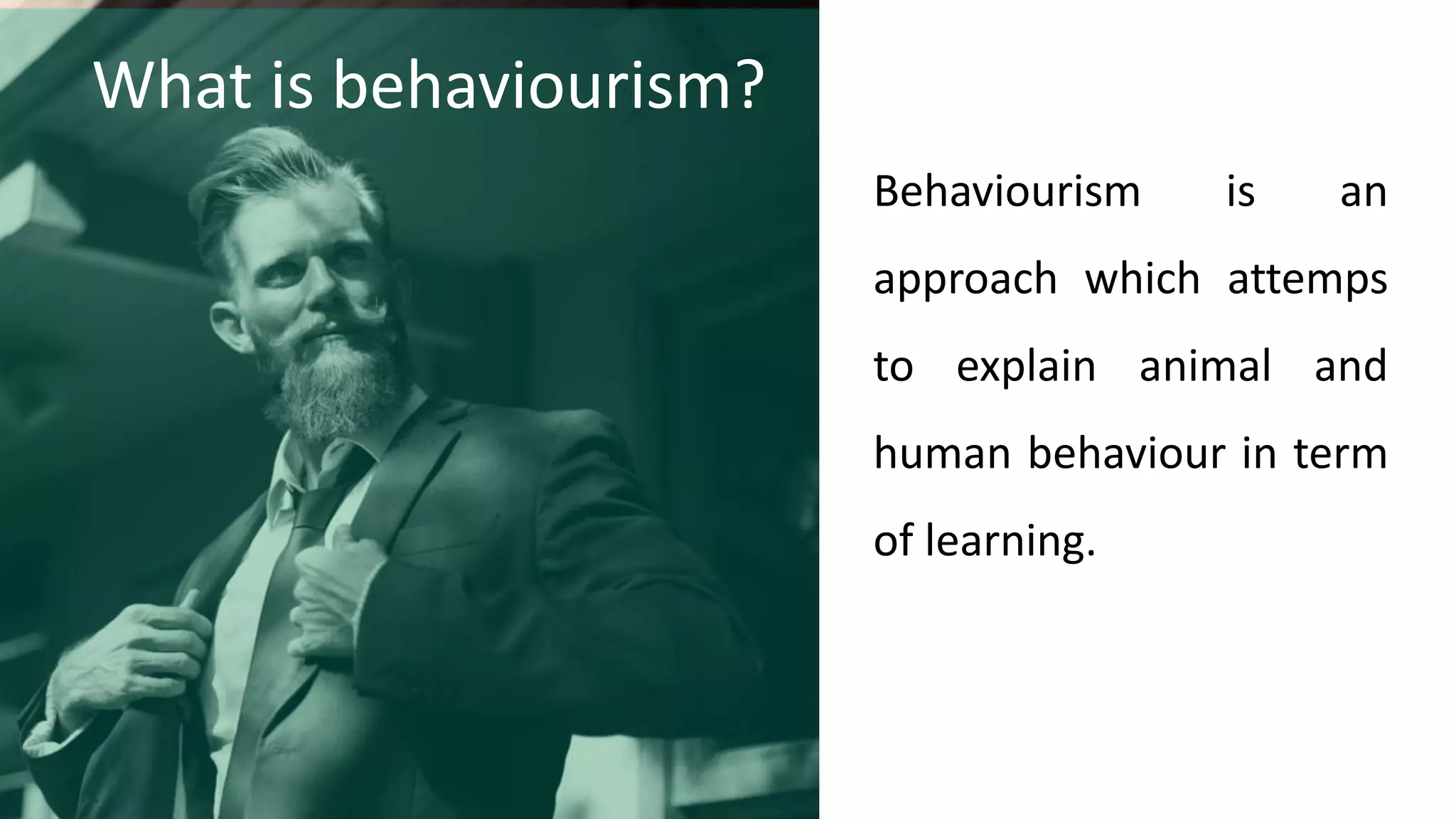 What is behaviourism?

Behaviourism is an approach which attemps to explain animal and human behaviour in term of learning.